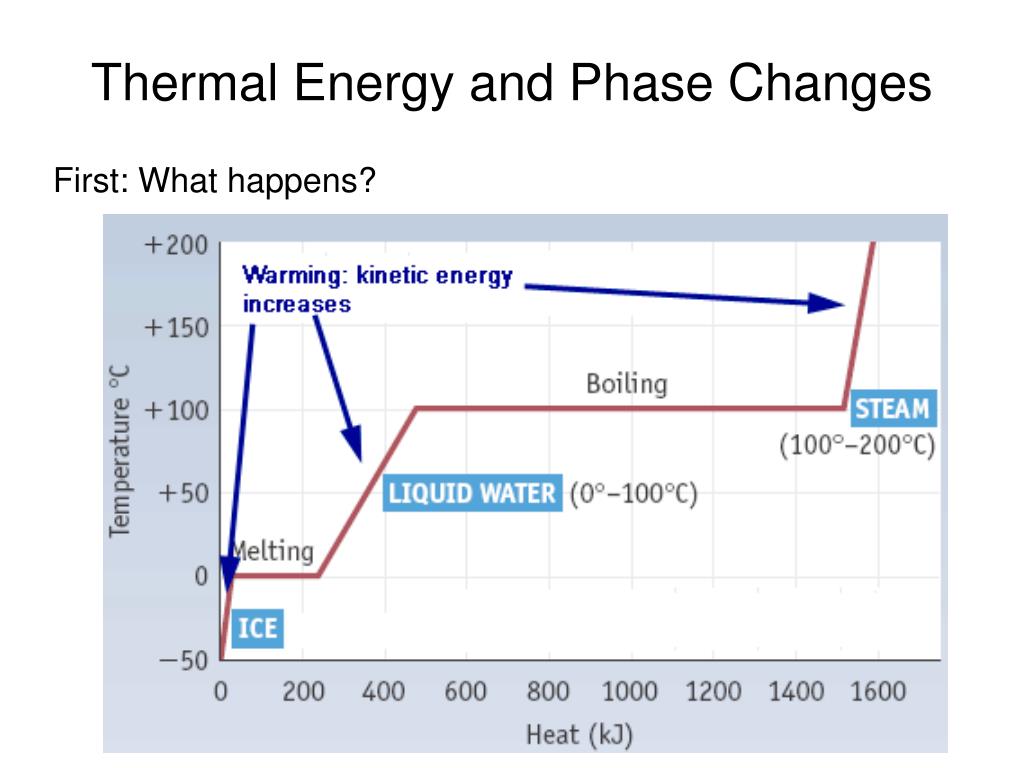 Thermal Energy and Phase Changes

First: What happens?

+200
+150
+100
+50
0
−50

Temperature °C

Warming: kinetic energy increases

Boiling

STEAM
(100°–200°C)

LIQUID WATER (0°–100°C)

Melting

ICE

0 200 400 600 800 1000 1200 1400 1600

Heat (kJ)